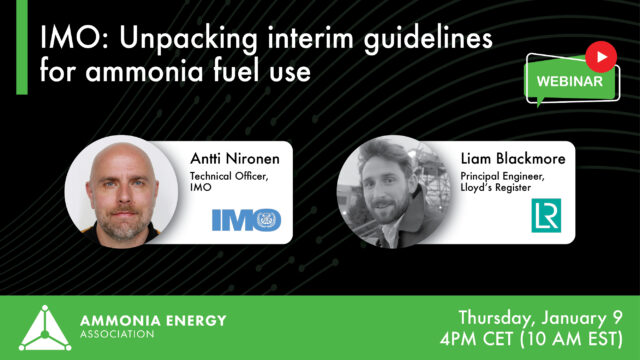 IMO: Unpacking interim guidelines for ammonia fuel use

WEBINAR

Antti Nironen
Technical Officer, IMO

IMO

Liam Blackmore
Principal Engineer, Lloyd's Register

LR

AMMONIA ENERGY
ASSOCIATION

Thursday, January 9
4PM CET (10 AM EST)